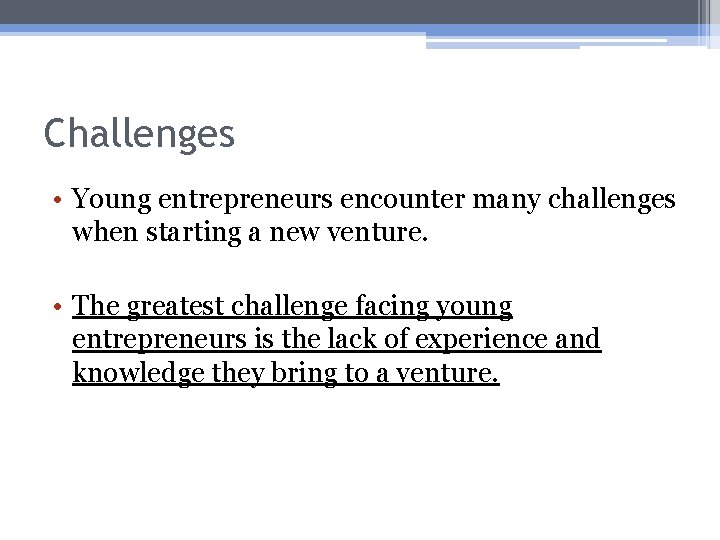 Challenges

• Young entrepreneurs encounter many challenges when starting a new venture.

• The greatest challenge facing young entrepreneurs is the lack of experience and knowledge they bring to a venture.